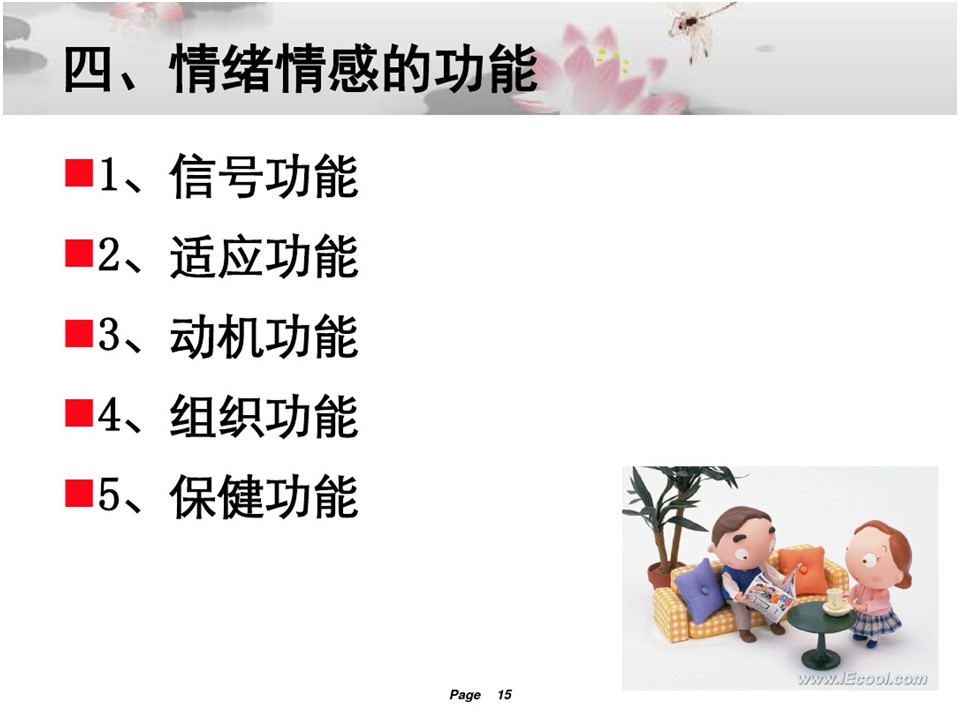 四、情绪情感的功能

1、信号功能

2、适应功能

3、动机功能

4、组织功能

5、保健功能

www.IEcool.com

Page 15